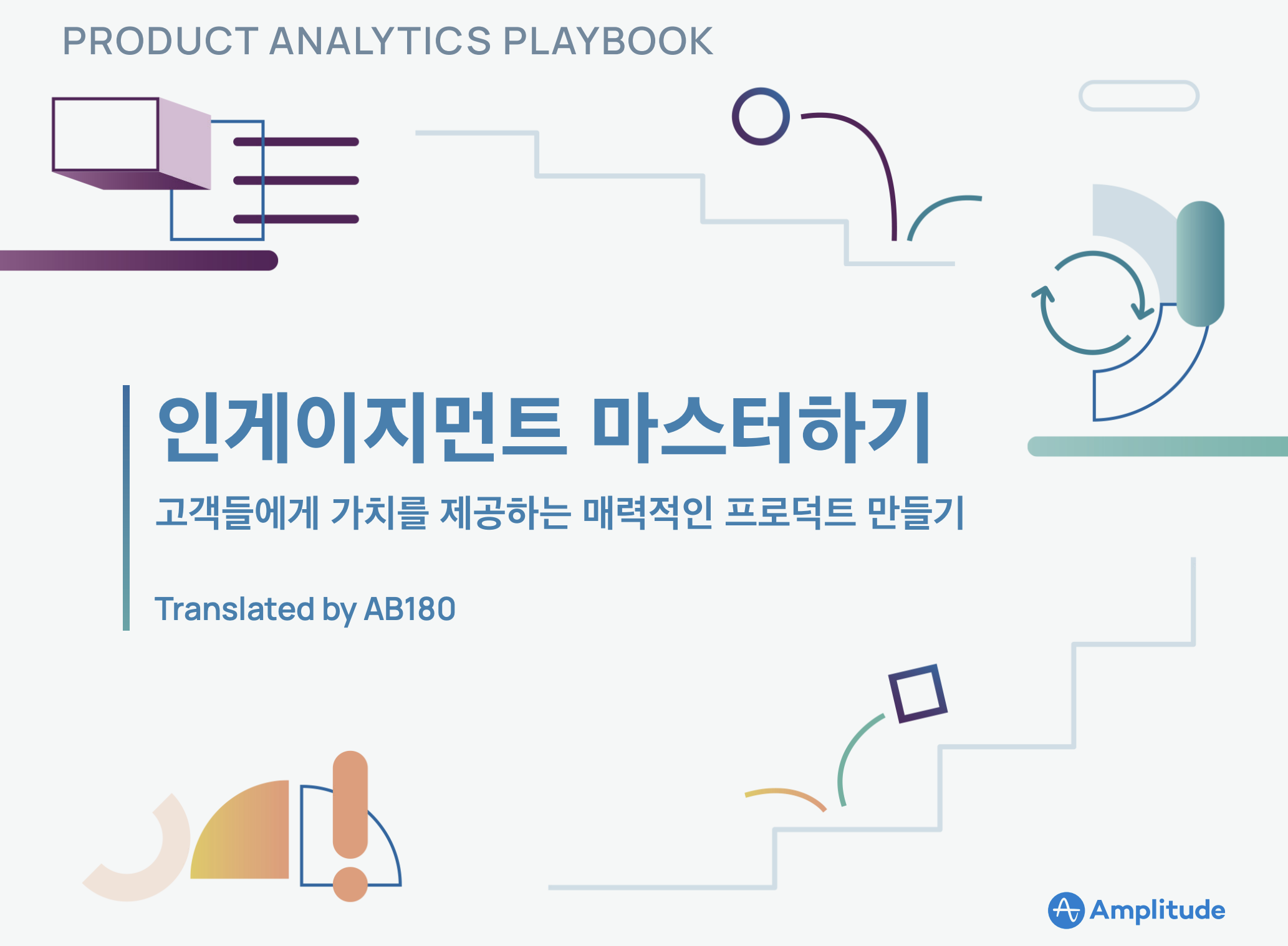 PRODUCT ANALYTICS PLAYBOOK

인게이지먼트 마스터하기

고객들에게 가치를 제공하는 매력적인 프로덕트 만들기

Translated by AB180

Amplitude